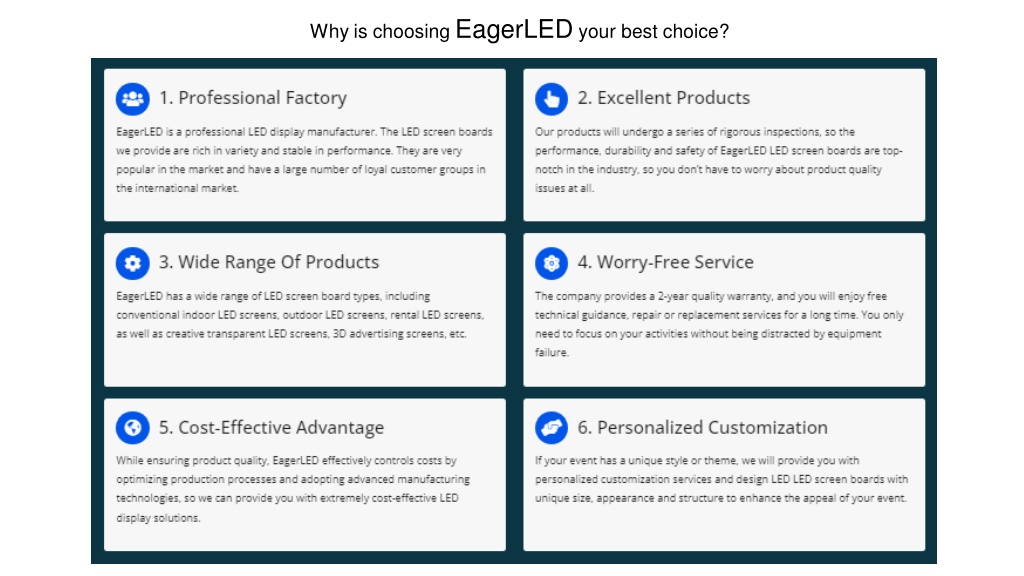 Why is choosing EagerLED your best choice?

1. Professional Factory

EagerLED is a professional LED display manufacturer. The LED screen boards we provide are rich in variety and stable in performance. They are very popular in the market and have a large number of loyal customer groups in the international market.

2. Excellent Products

Our products will undergo a series of rigorous inspections, so the performance, durability and safety of EagerLED LED screen boards are top-notch in the industry, so you don't have to worry about product quality issues at all.

3. Wide Range Of Products

EagerLED has a wide range of LED screen board types, including conventional indoor LED screens, outdoor LED screens, rental LED screens, as well as creative transparent LED screens, 3D advertising screens, etc.

4. Worry-Free Service

The company provides a 2-year quality warranty, and you will enjoy free technical guidance, repair or replacement services for a long time. You only need to focus on your activities without being distracted by equipment failure.

5. Cost-Effective Advantage

While ensuring product quality, EagerLED effectively controls costs by optimizing production processes and adopting advanced manufacturing technologies, so we can provide you with extremely cost-effective LED display solutions.

6. Personalized Customization

If your event has a unique style or theme, we will provide you with personalized customization services and design LED LED screen boards with unique size, appearance and structure to enhance the appeal of your event.